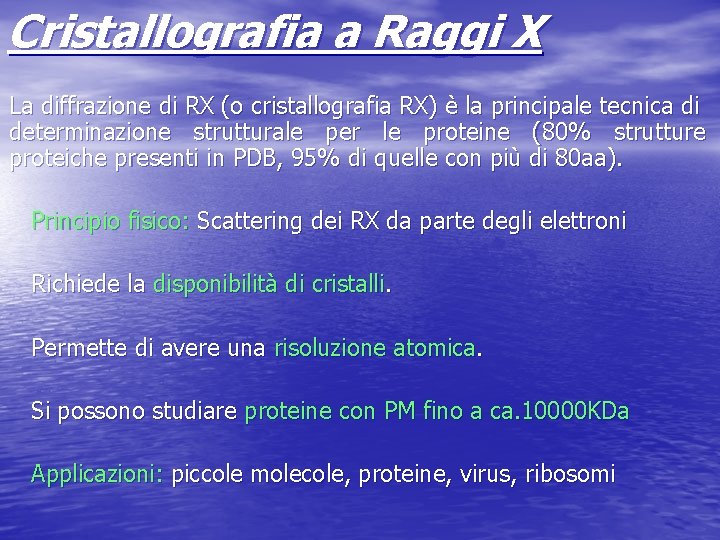 Cristallografia a Raggi X

La diffrazione di RX (o cristallografia RX) è la principale tecnica di determinazione strutturale per le proteine (80% strutture proteiche presenti in PDB, 95% di quelle con più di 80aa).

Principio fisico: Scattering dei RX da parte degli elettroni

Richiede la disponibilità di cristalli.

Permette di avere una risoluzione atomica.

Si possono studiare proteine con PM fino a ca.10000KDa

Applicazioni: piccole molecole, proteine, virus, ribosomi